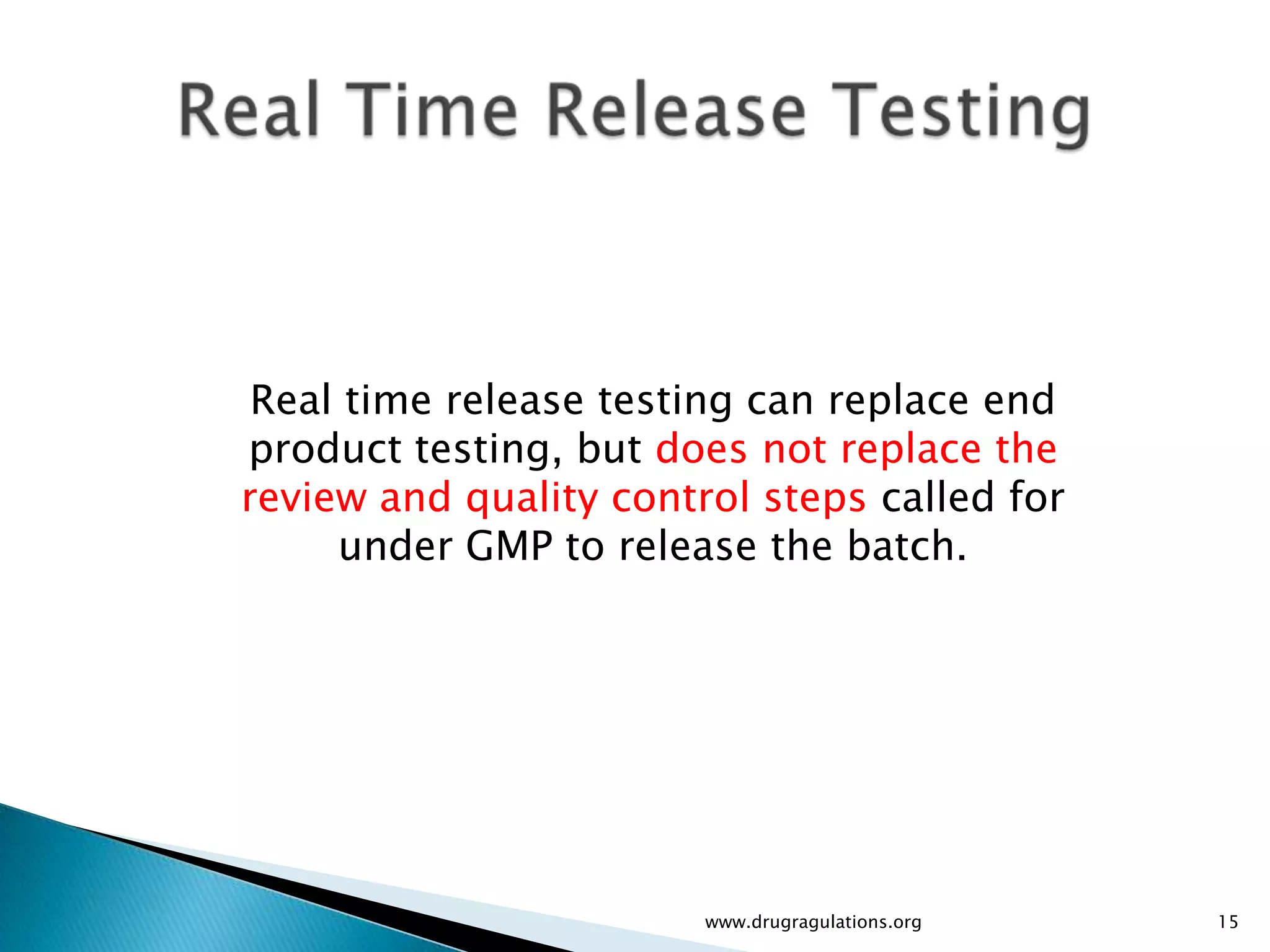 Real Time Release Testing

Real time release testing can replace end product testing, but does not replace the review and quality control steps called for under GMP to release the batch.

www.drugragulations.org

15